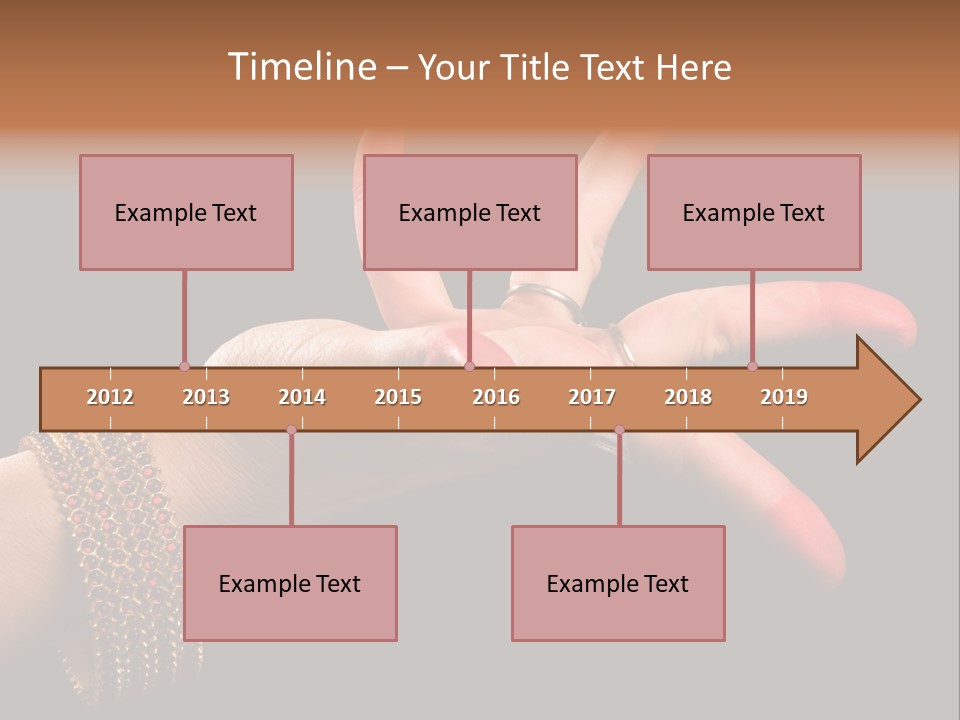 Timeline – Your Title Text Here

Example Text

Example Text

Example Text

2012 2013 2014 2015 2016 2017 2018 2019

Example Text

Example Text